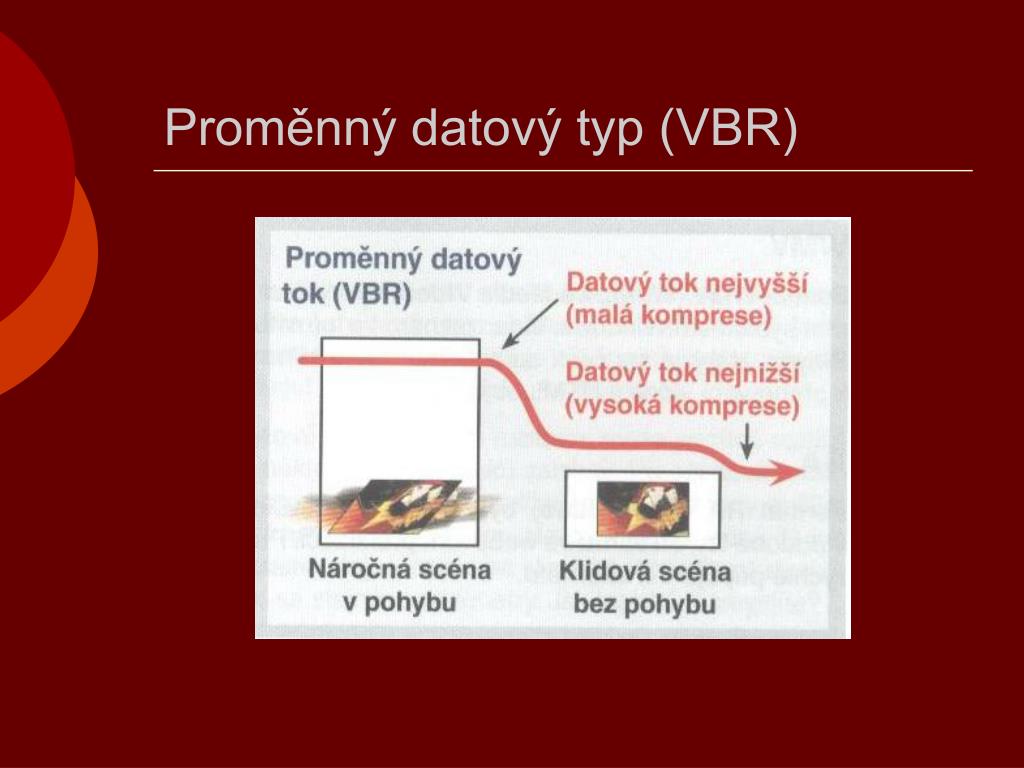 Proměnný datový typ (VBR)

Proměnný datový tok (VBR)

Datový tok nejvyšší (malá komprese)

Datový tok nejnižší (vysoká komprese)

Náročná scéna v pohybu

Klidová scéna bez pohybu